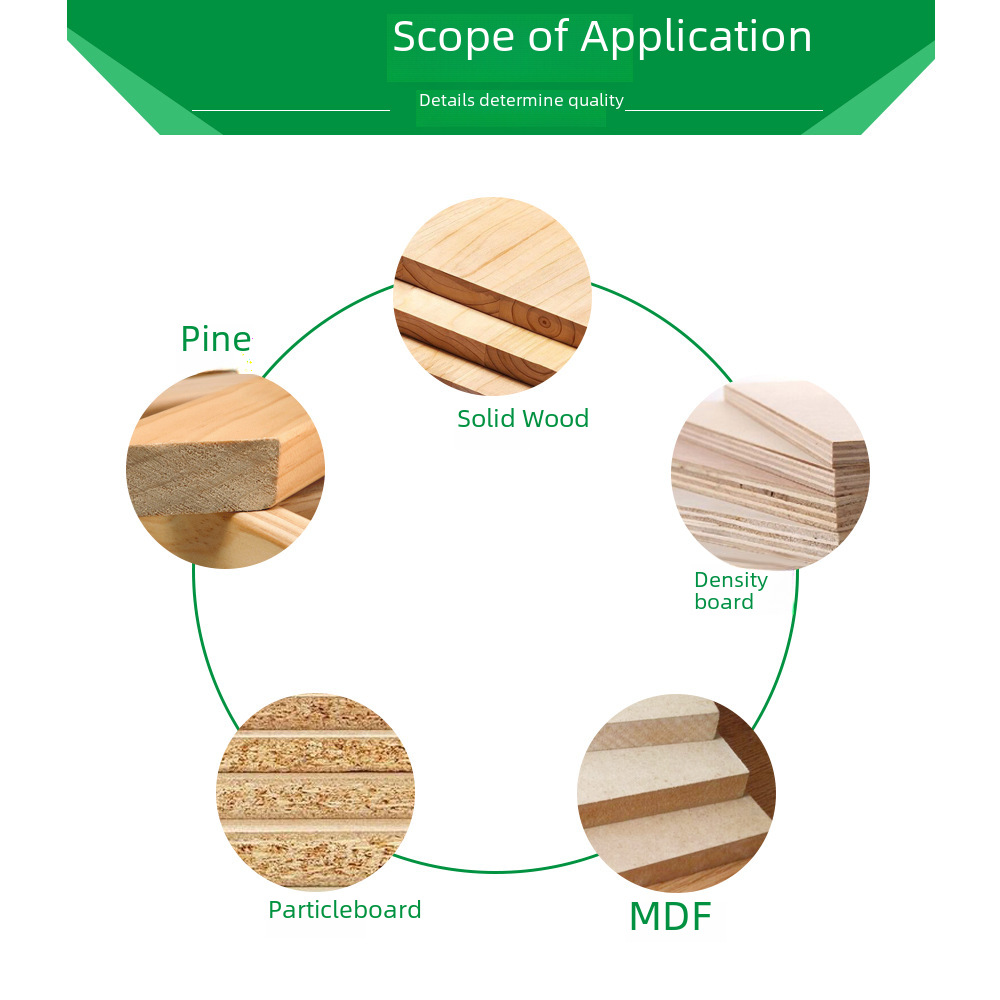 Scope of Application

Details determine quality

Pine

Solid Wood

Density board

Particleboard

MDF